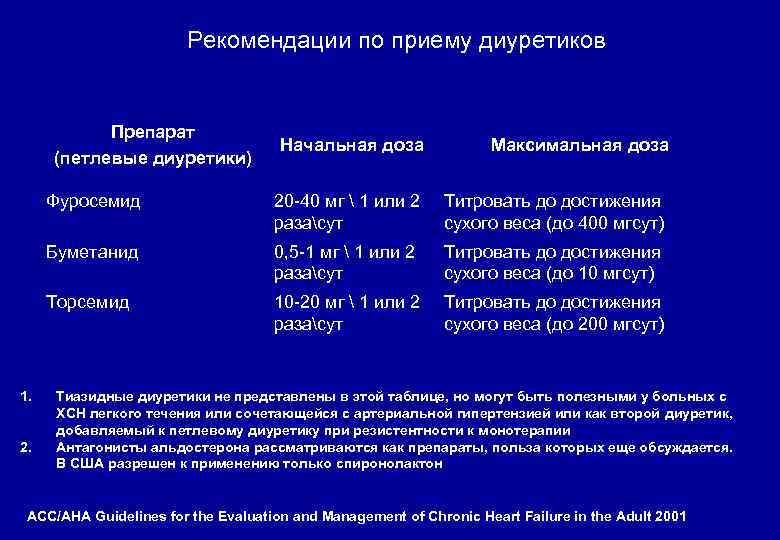 Рекомендации по приему диуретиков

| Препарат (петлевые диуретики) | Начальная доза | Максимальная доза |
|---|---|---|
| Фуросемид | 20-40 мг \ 1 или 2 раза\сут | Титровать до достижения сухого веса (до 400 мгсут) |
| Буметанид | 0,5-1 мг \ 1 или 2 раза\сут | Титровать до достижения сухого веса (до 10 мгсут) |
| Торсемид | 10-20 мг \ 1 или 2 раза\сут | Титровать до достижения сухого веса (до 200 мгсут) |

1. Тиазидные диуретики не представлены в этой таблице, но могут быть полезными у больных с ХСН легкого течения или сочетающейся с артериальной гипертензией или как второй диуретик, добавляемый к петлевому диуретику при резистентности к монотерапии
2. Антагонисты альдостерона рассматриваются как препараты, польза которых еще обсуждается. В США разрешен к применению только спиронолактон

ACC/AHA Guidelines for the Evaluation and Management of Chronic Heart Failure in the Adult 2001